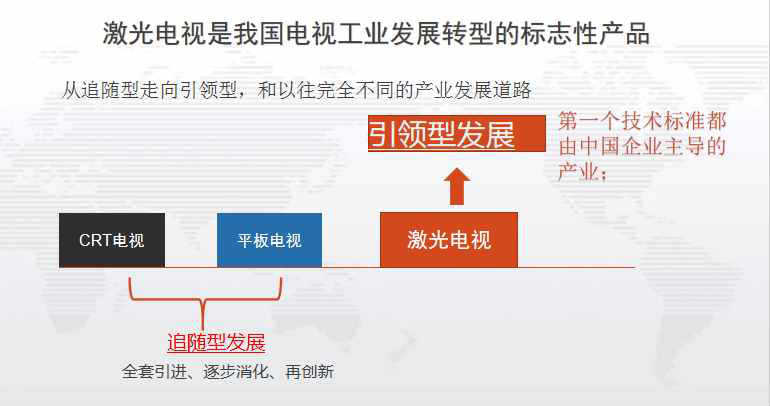 激光电视是我国电视工业发展转型的标志性产品

从追随型走向引领型，和以往完全不同的产业发展道路

引领型发展

第一个技术标准都由中国企业主导的产业；

CRT电视

平板电视

激光电视

追随型发展

全套引进、逐步消化、再创新